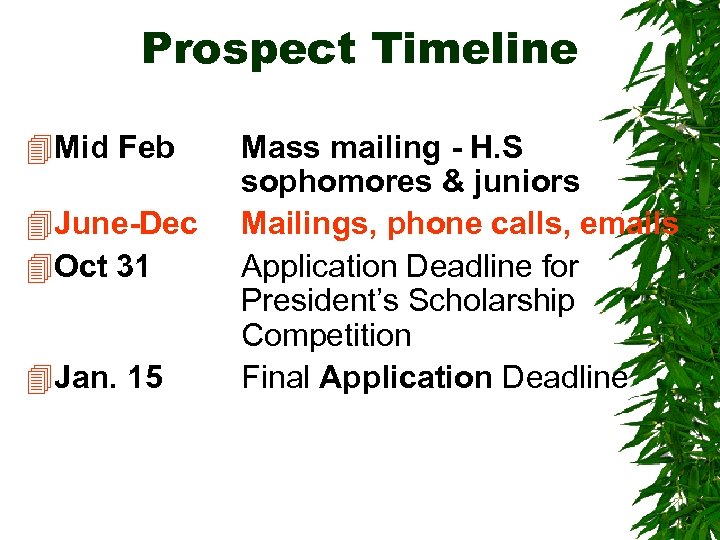 Prospect Timeline

Mid Feb Mass mailing - H.S sophomores & juniors

June-Dec Mailings, phone calls, emails

Oct 31 Application Deadline for President’s Scholarship Competition

Jan. 15 Final Application Deadline